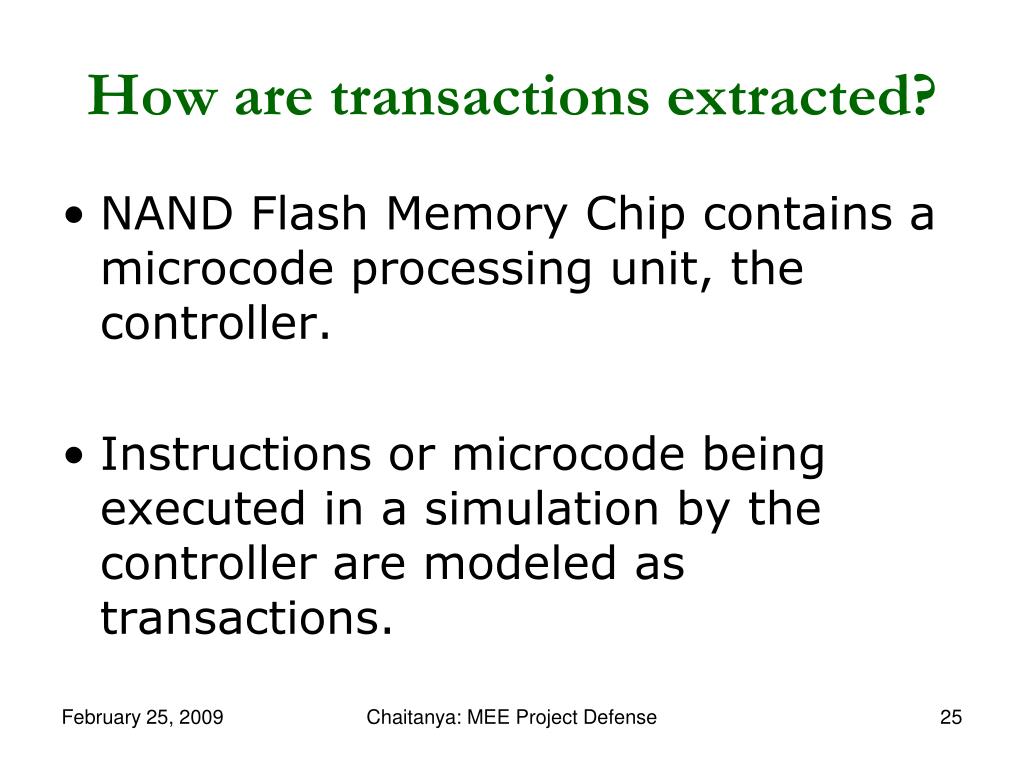 How are transactions extracted?

• NAND Flash Memory Chip contains a microcode processing unit, the controller.

• Instructions or microcode being executed in a simulation by the controller are modeled as transactions.

February 25, 2009

Chaitanya: MEE Project Defense

25